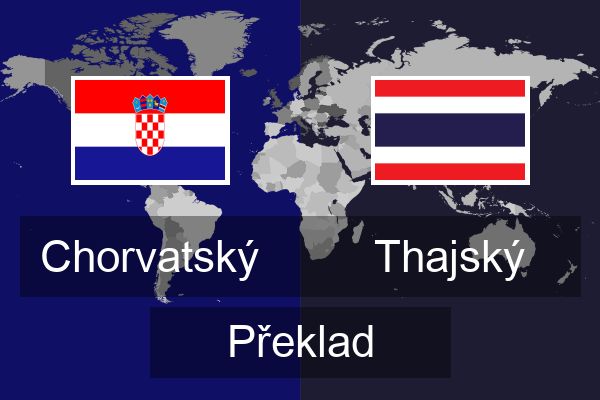 Chorvatský

Thajský

Překlad